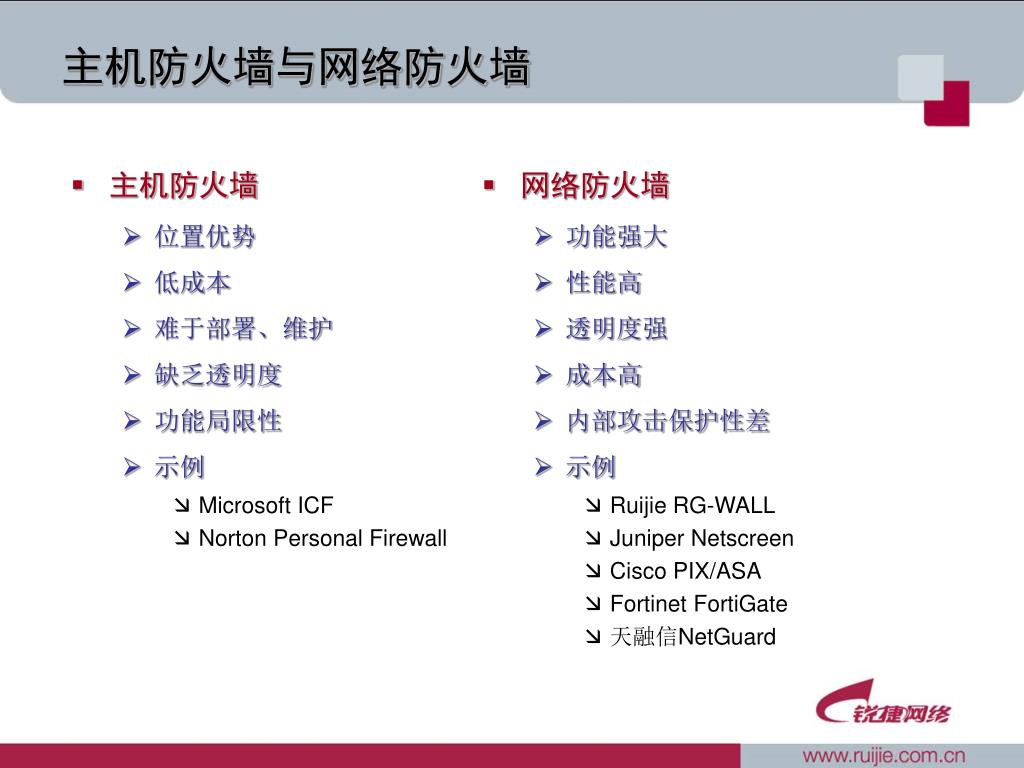 主机防火墙与网络防火墙

▪ 主机防火墙
➢ 位置优势
➢ 低成本
➢ 难于部署、维护
➢ 缺乏透明度
➢ 功能局限性
➢ 示例
↘ Microsoft ICF
↘ Norton Personal Firewall

▪ 网络防火墙
➢ 功能强大
➢ 性能高
➢ 透明度强
➢ 成本高
➢ 内部攻击保护性差
➢ 示例
↘ Ruijie RG-WALL
↘ Juniper Netscreen
↘ Cisco PIX/ASA
↘ Fortinet FortiGate
↘ 天融信NetGuard

锐捷网络

www.ruijie.com.cn